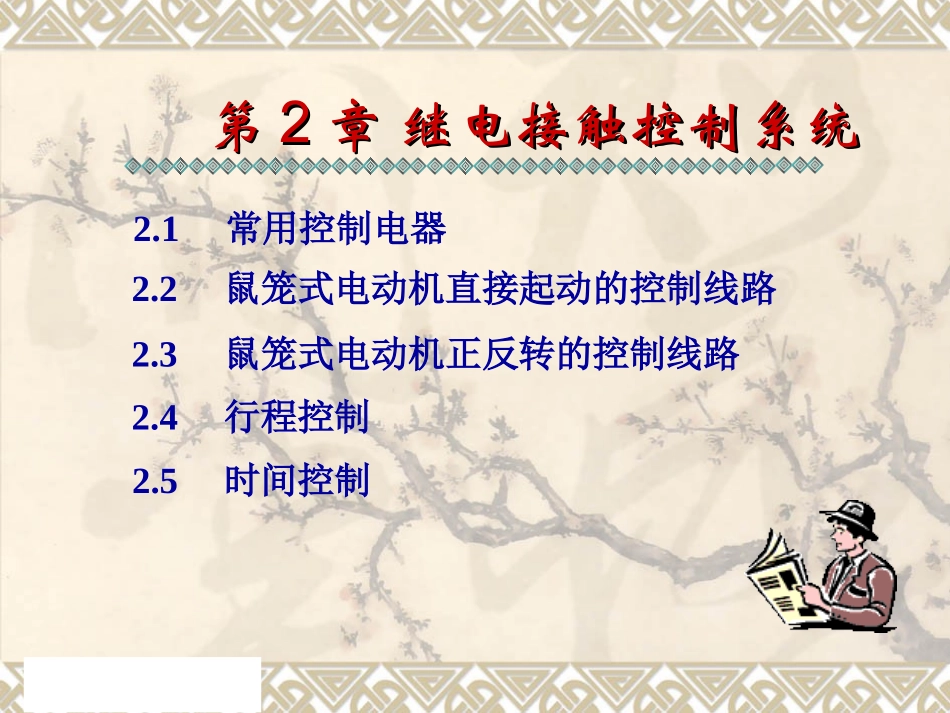 第 2 章 继电接触控制系统

2.1 常用控制电器

2.2 鼠笼式电动机直接起动的控制线路

2.3 鼠笼式电动机正反转的控制线路

2.4 行程控制

2.5 时间控制